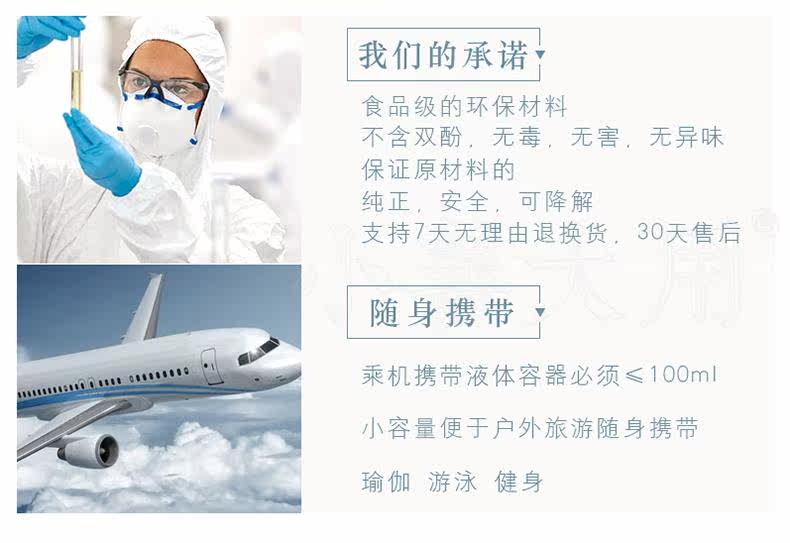 我们的承诺

食品级的环保材料
不含双酚，无毒，无害，无异味
保证原材料的
纯正，安全，可降解
支持7天无理由退换货，30天售后

随身携带

乘机携带液体容器必须≤100ml

小容量便于户外旅游随身携带

瑜伽 游泳 健身